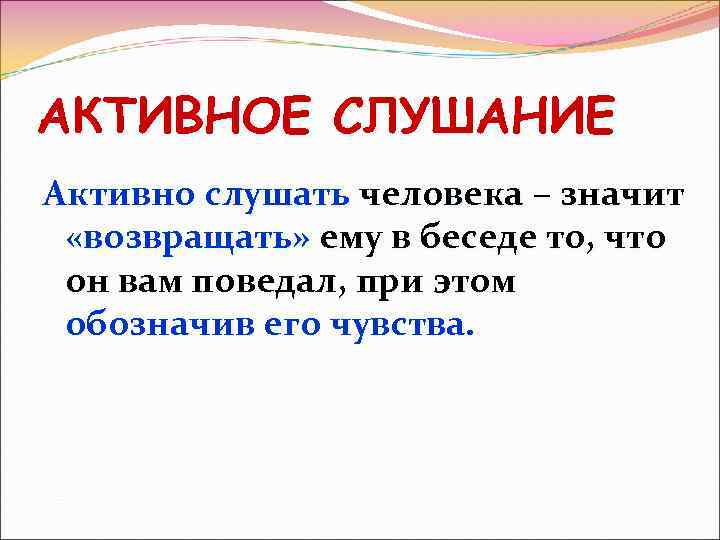 АКТИВНОЕ СЛУШАНИЕ

Активно слушать человека – значит «возвращать» ему в беседе то, что он вам поведал, при этом обозначив его чувства.